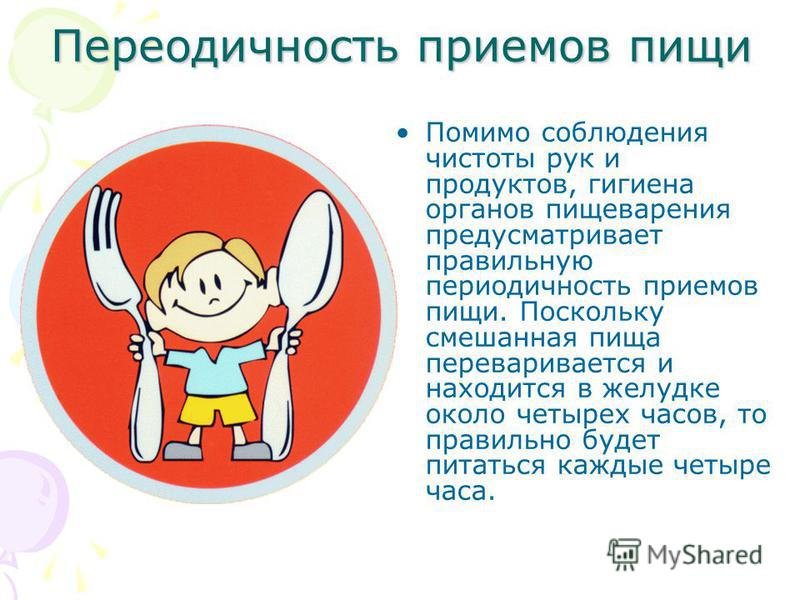 Переодичность приемов пищи

• Помимо соблюдения чистоты рук и продуктов, гигиена органов пищеварения предусматривает правильную периодичность приемов пищи. Поскольку смешанная пища переваривается и находится в желудке около четырех часов, то правильно будет питаться каждые четыре часа.

MyShared